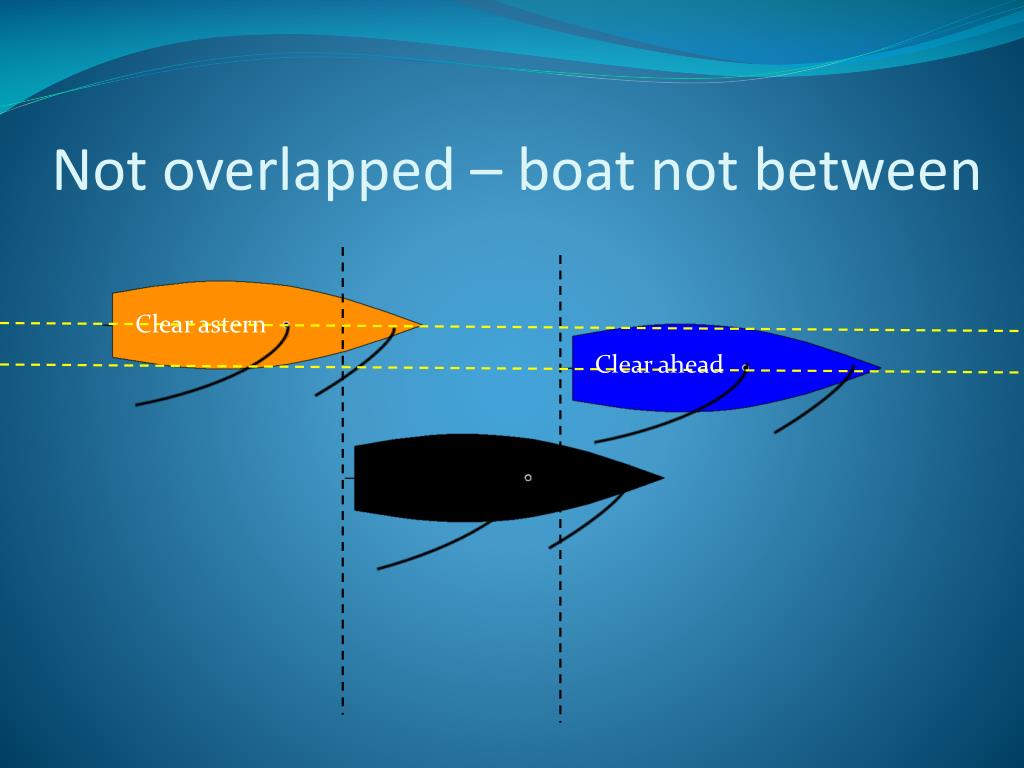 Not overlapped – boat not between

Clear astern

Clear ahead